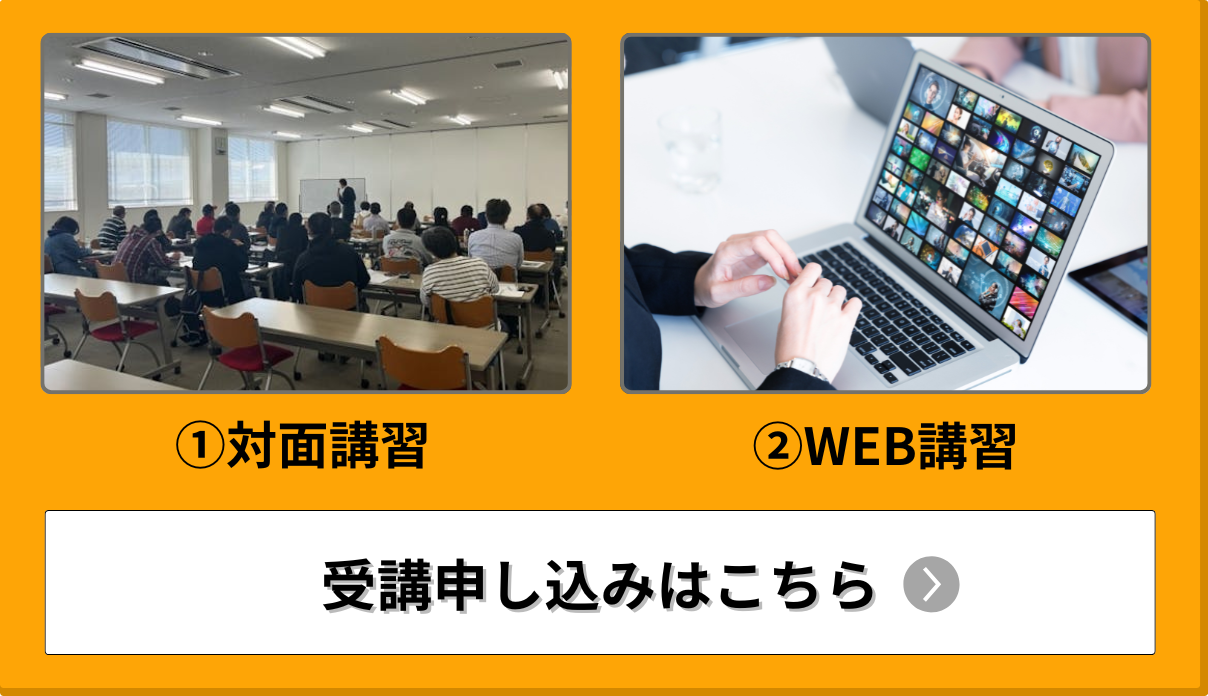 ①対面講習

②WEB講習

受講申し込みはこちら